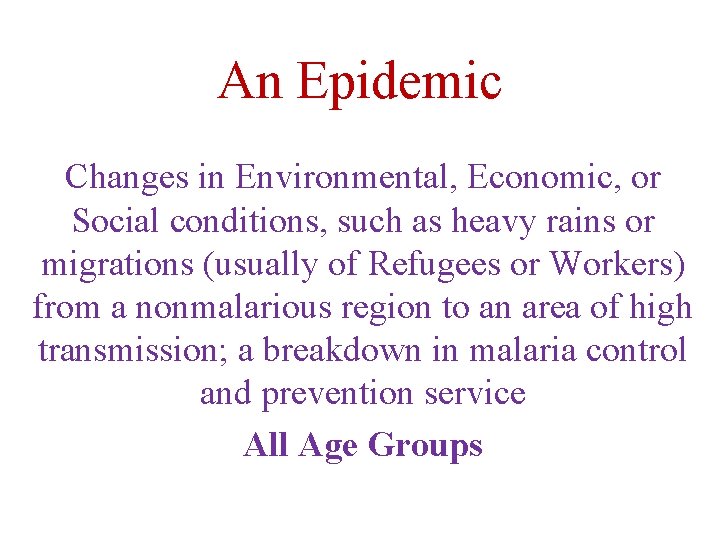 An Epidemic

Changes in Environmental, Economic, or Social conditions, such as heavy rains or migrations (usually of Refugees or Workers) from a nonmalarious region to an area of high transmission; a breakdown in malaria control and prevention service

All Age Groups